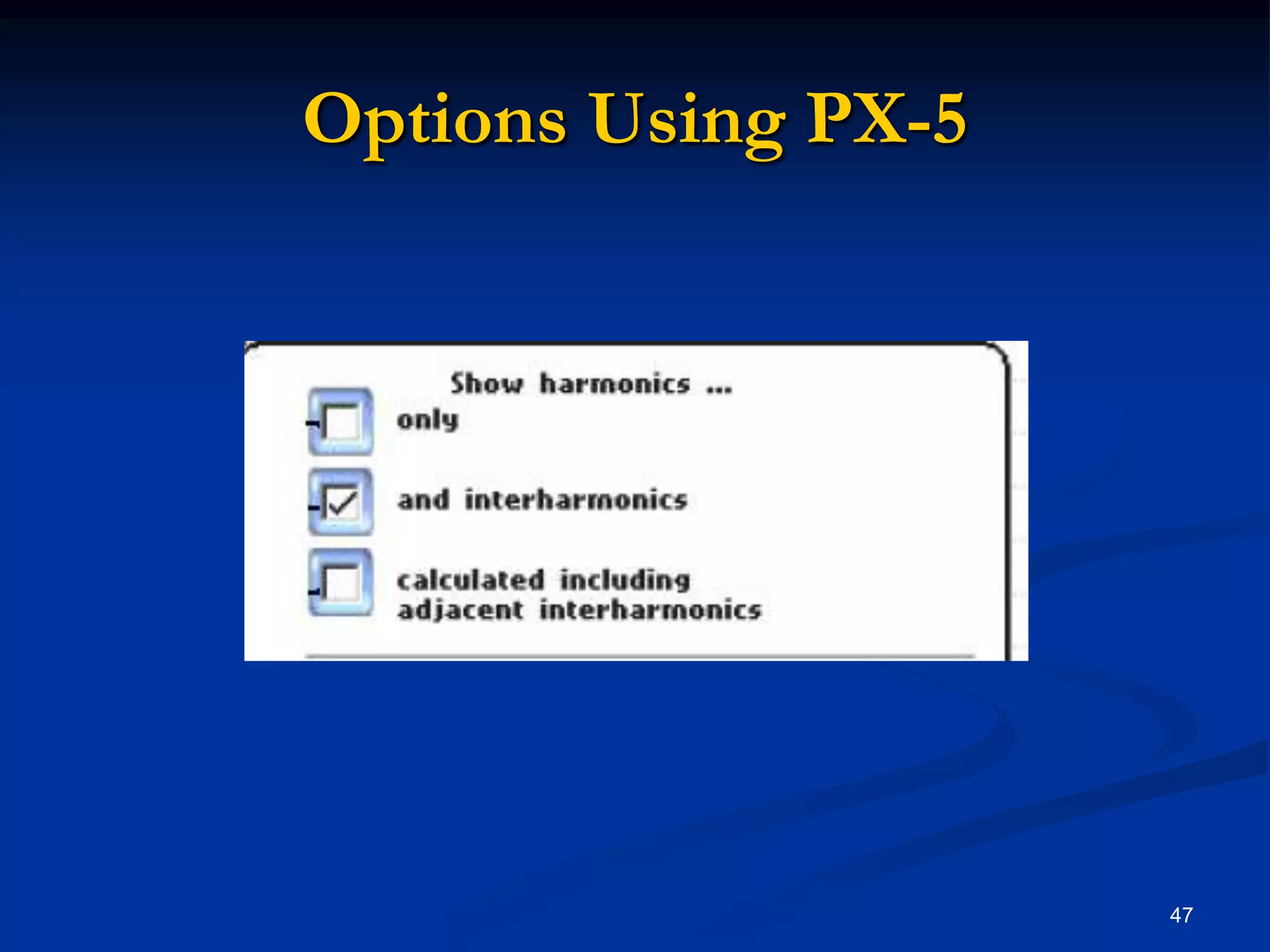 Options Using PX-5

Show harmonics ...

only

and interharmonics

calculated including adjacent interharmonics

47